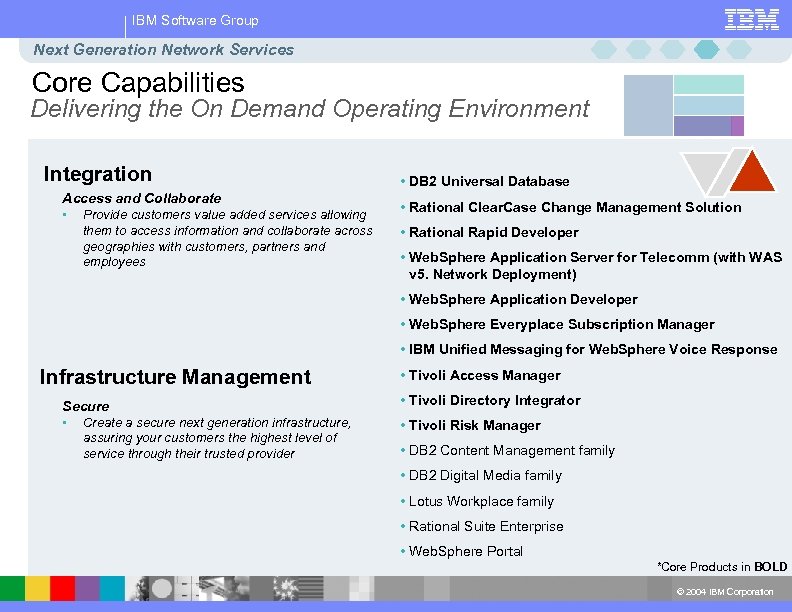 IBM Software Group

IBM

Next Generation Network Services

Core Capabilities
Delivering the On Demand Operating Environment

Integration

Access and Collaborate

▪ Provide customers value added services allowing them to access information and collaborate across geographies with customers, partners and employees

Infrastructure Management

Secure

▪ Create a secure next generation infrastructure, assuring your customers the highest level of service through their trusted provider

• DB2 Universal Database
• Rational ClearCase Change Management Solution
• Rational Rapid Developer
• WebSphere Application Server for Telecomm (with WAS v5. Network Deployment)
• WebSphere Application Developer
• WebSphere Everyplace Subscription Manager
• IBM Unified Messaging for WebSphere Voice Response
• Tivoli Access Manager
• Tivoli Directory Integrator
• Tivoli Risk Manager
• DB2 Content Management family
• DB2 Digital Media family
• Lotus Workplace family
• Rational Suite Enterprise
• WebSphere Portal

*Core Products in BOLD

© 2004 IBM Corporation